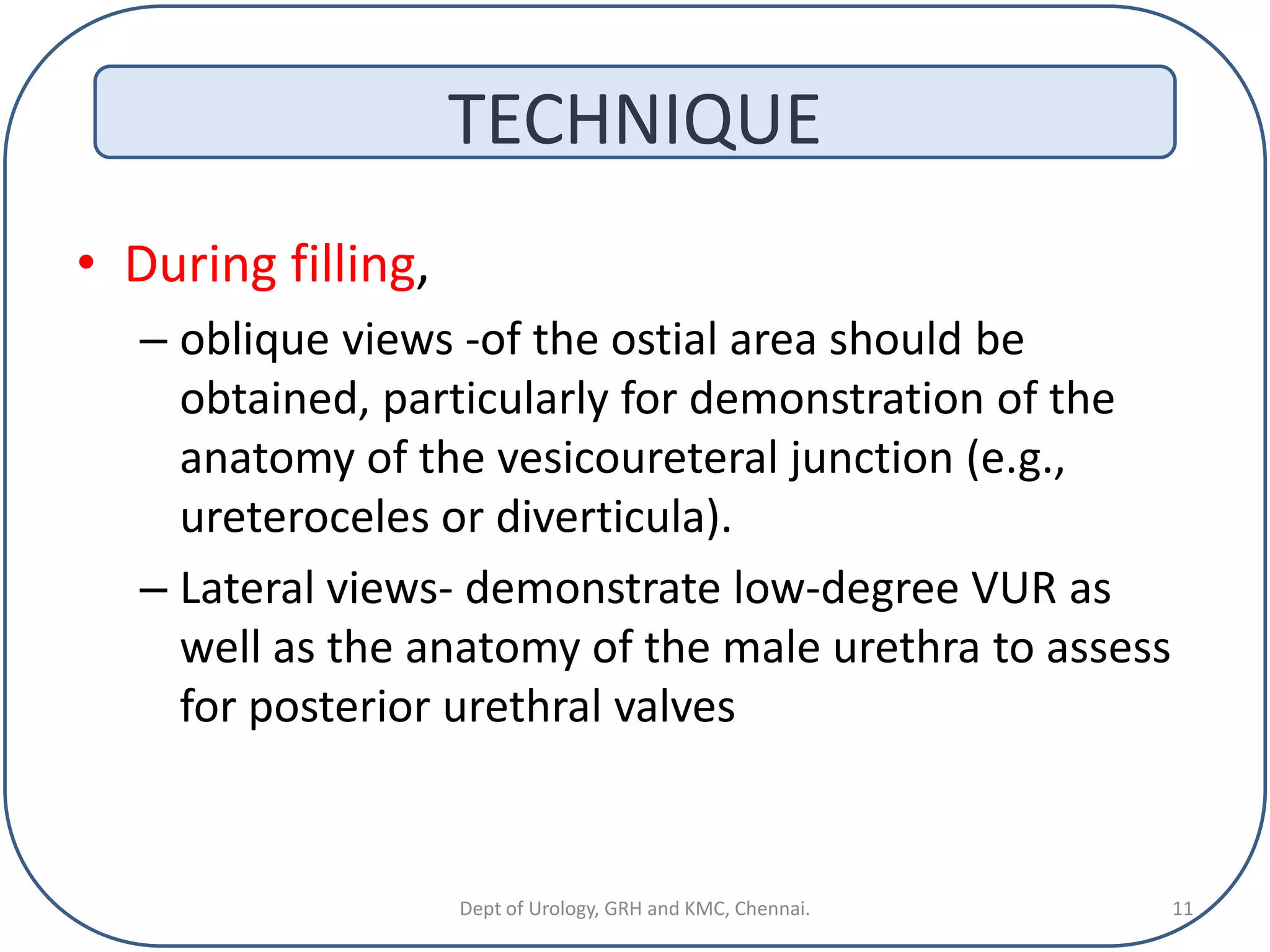 TECHNIQUE

• During filling,
– oblique views -of the ostial area should be obtained, particularly for demonstration of the anatomy of the vesicoureteral junction (e.g., ureteroceles or diverticula).
– Lateral views- demonstrate low-degree VUR as well as the anatomy of the male urethra to assess for posterior urethral valves

Dept of Urology, GRH and KMC, Chennai.

11